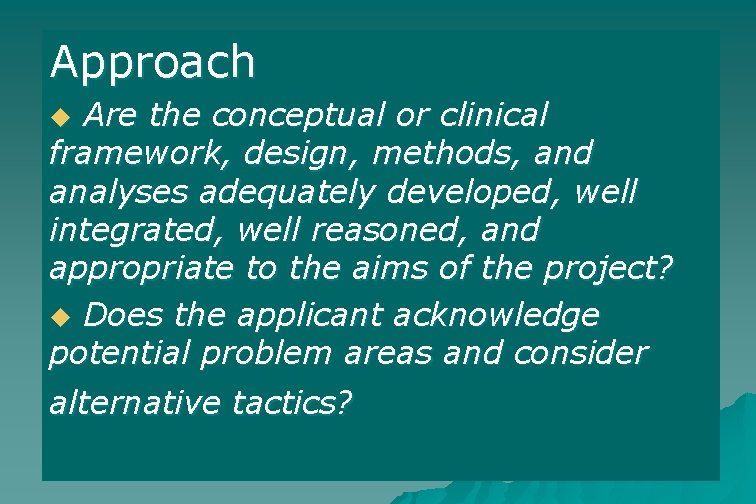 Approach

◆ Are the conceptual or clinical framework, design, methods, and analyses adequately developed, well integrated, well reasoned, and appropriate to the aims of the project?

◆ Does the applicant acknowledge potential problem areas and consider alternative tactics?